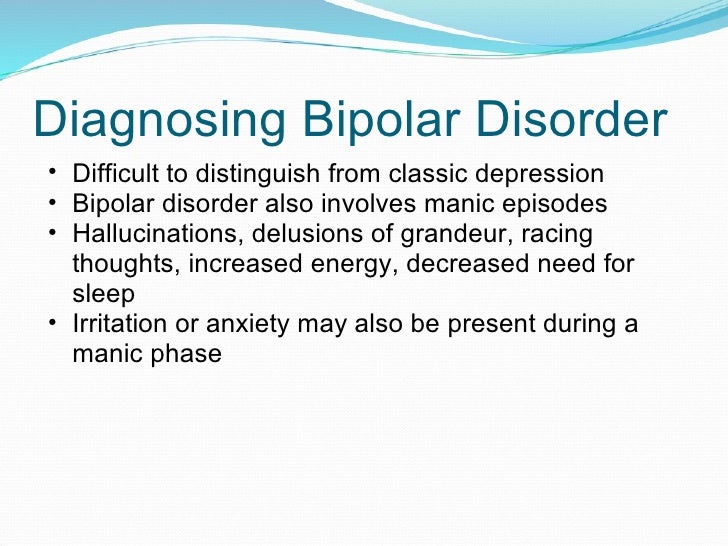 Diagnosing Bipolar Disorder

• Difficult to distinguish from classic depression
• Bipolar disorder also involves manic episodes
• Hallucinations, delusions of grandeur, racing thoughts, increased energy, decreased need for sleep
• Irritation or anxiety may also be present during a manic phase